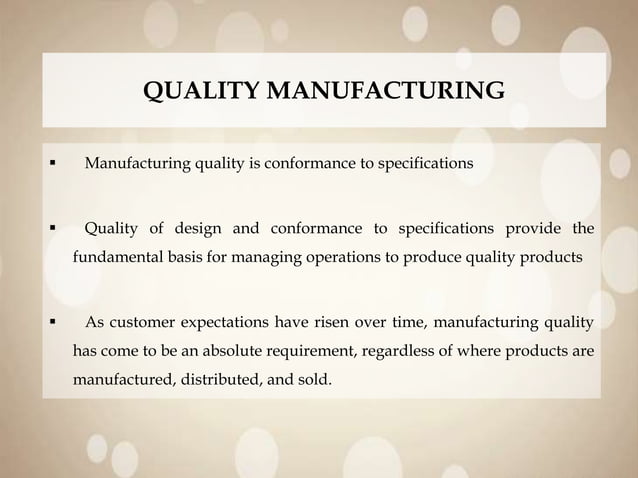 QUALITY MANUFACTURING

▪ Manufacturing quality is conformance to specifications

▪ Quality of design and conformance to specifications provide the fundamental basis for managing operations to produce quality products

▪ As customer expectations have risen over time, manufacturing quality has come to be an absolute requirement, regardless of where products are manufactured, distributed, and sold.